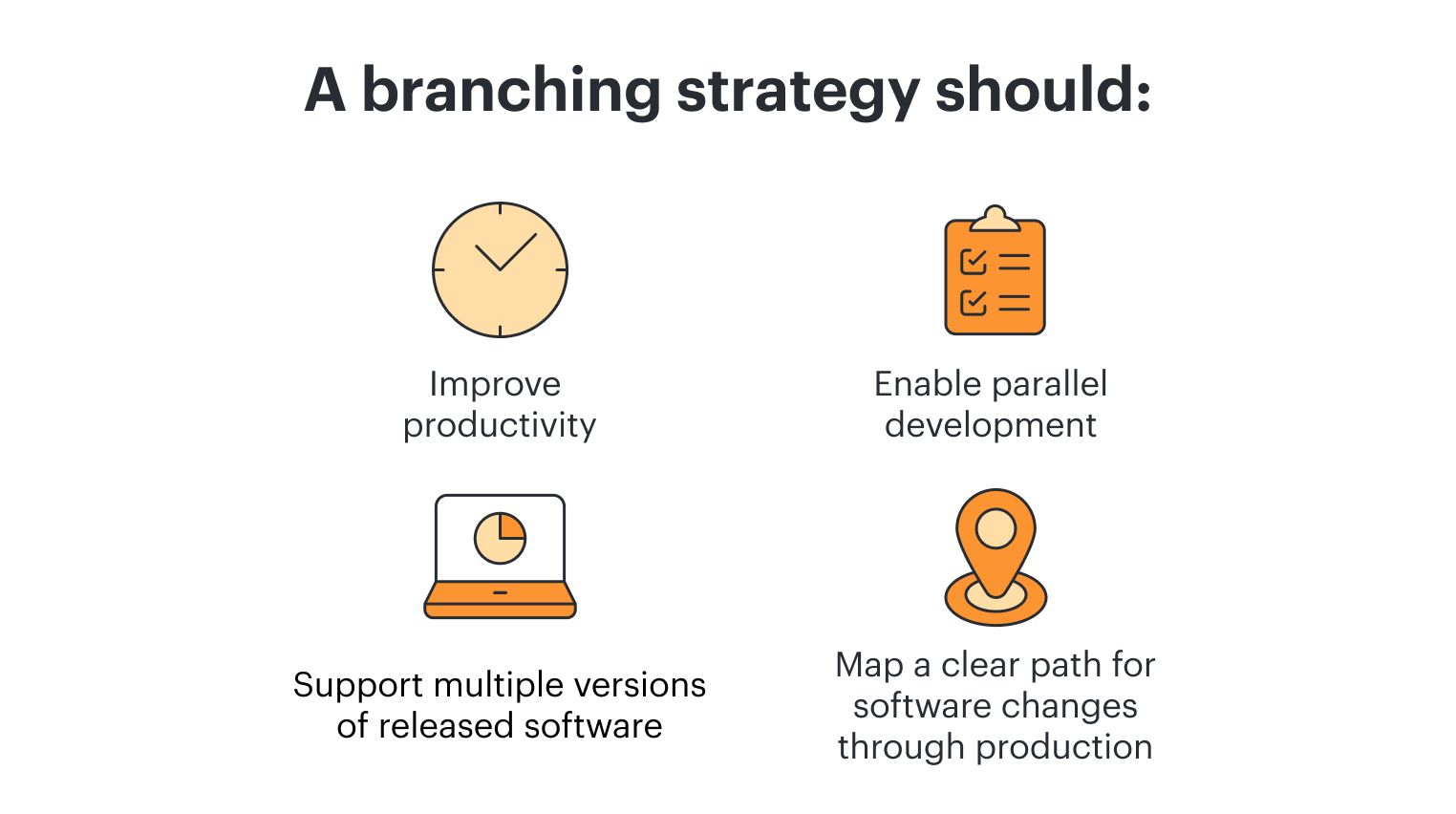 A branching strategy should:

Improve productivity

Enable parallel development

Support multiple versions of released software

Map a clear path for software changes through production